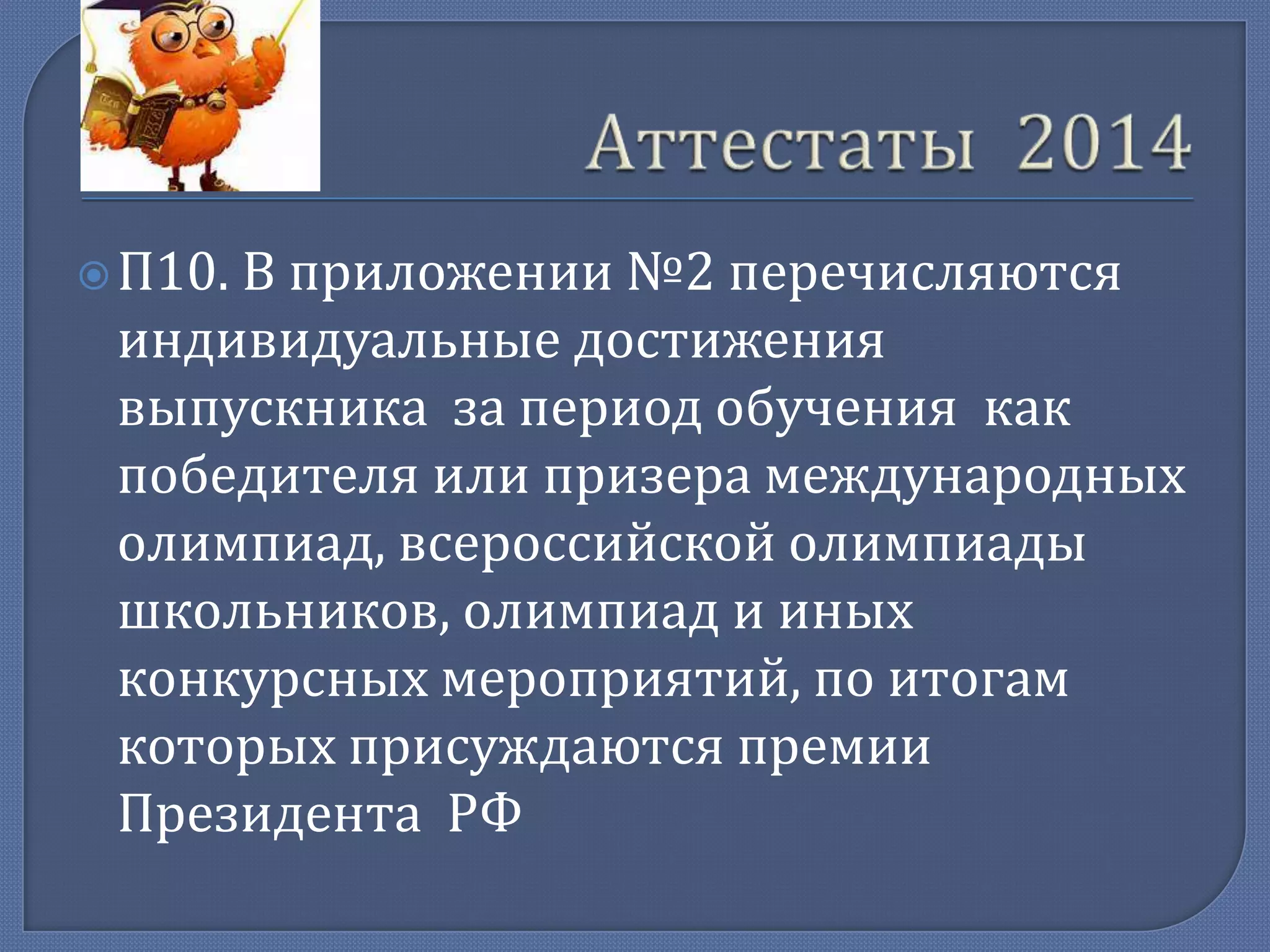 Аттестаты 2014

П10. В приложении №2 перечисляются индивидуальные достижения выпускника за период обучения как победителя или призера международных олимпиад, всероссийской олимпиады школьников, олимпиад и иных конкурсных мероприятий, по итогам которых присуждаются премии Президента РФ